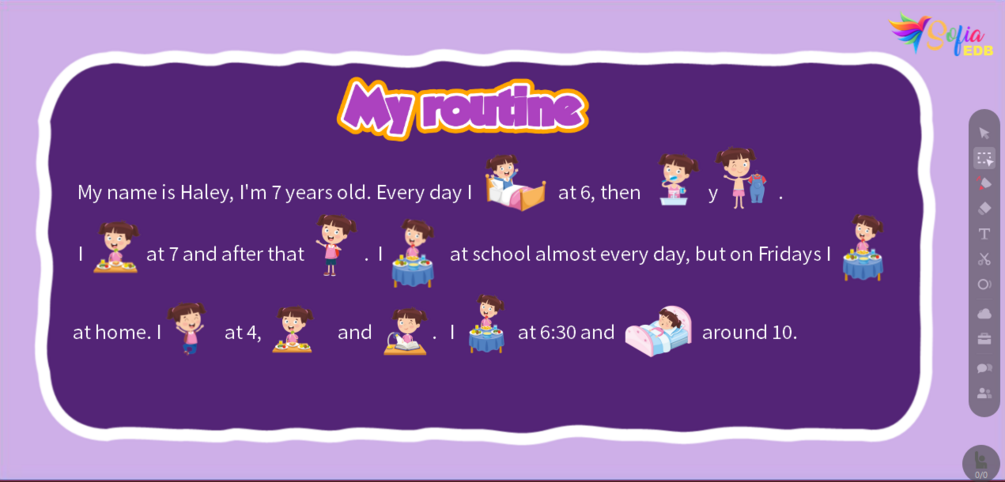 Sofia EDB

My routine

My name is Haley, I'm 7 years old. Every day I at 6, then y .

I at 7 and after that . I at school almost every day, but on Fridays I

at home. I at 4, and . I at 6:30 and around 10.

0/0